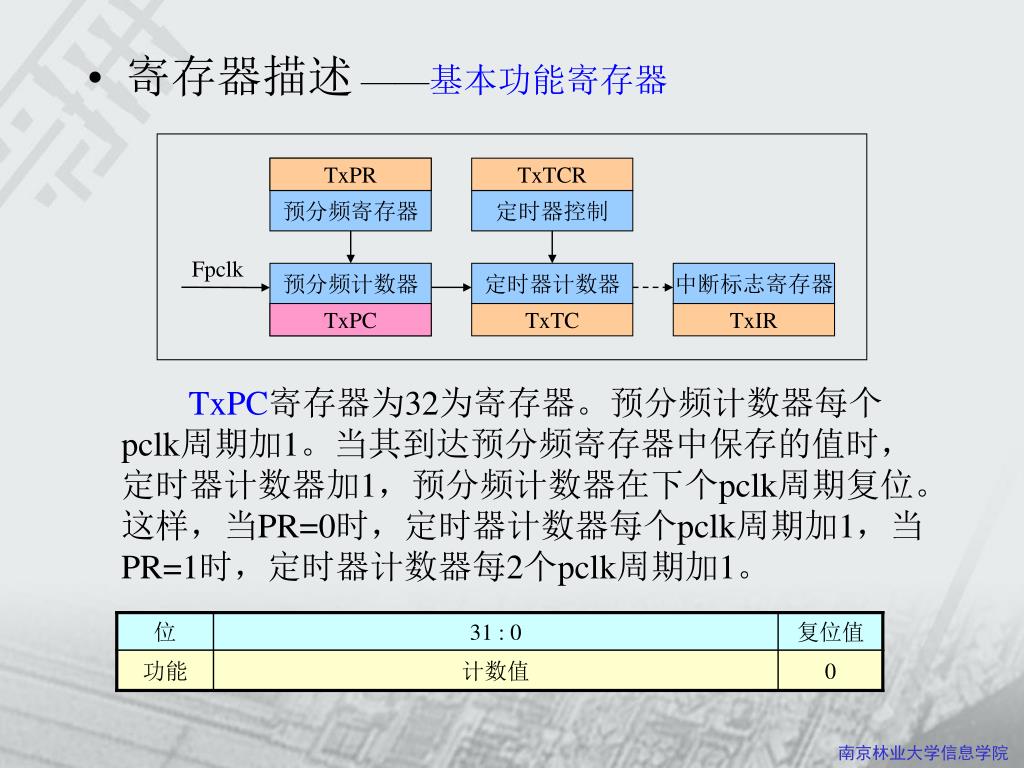 • 寄存器描述 ——基本功能寄存器

TxPR
预分频寄存器

TxTCR
定时器控制

Fpclk

预分频计数器
TxPC

定时器计数器
TxTC

中断标志寄存器
TxIR

TxPC寄存器为32为寄存器。预分频计数器每个pclk周期加1。当其到达预分频寄存器中保存的值时，定时器计数器加1，预分频计数器在下个pclk周期复位。这样，当PR=0时，定时器计数器每个pclk周期加1，当PR=1时，定时器计数器每2个pclk周期加1。

| 位 | 31 : 0 | 复位值 |
|---|---|---|
| 功能 | 计数值 | 0 |

南京林业大学信息学院